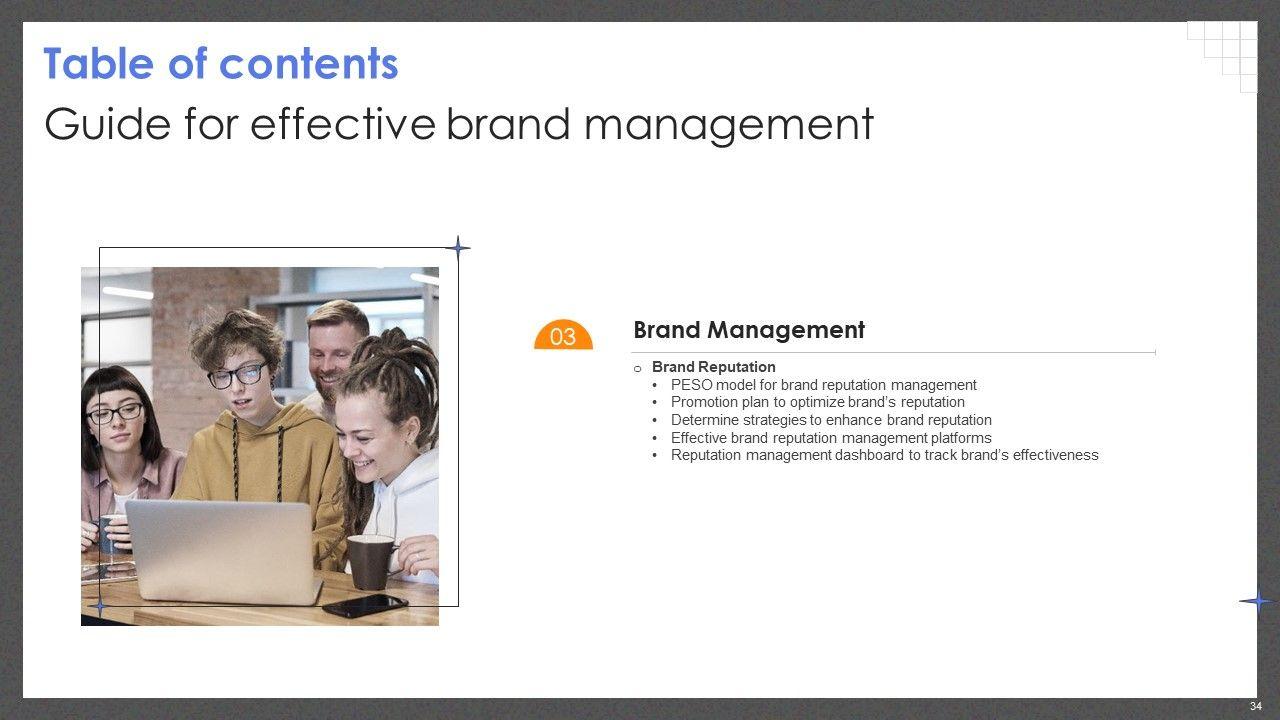 Table of contents
Guide for effective brand management

03

Brand Management

o Brand Reputation
• PESO model for brand reputation management
• Promotion plan to optimize brand's reputation
• Determine strategies to enhance brand reputation
• Effective brand reputation management platforms
• Reputation management dashboard to track brand's effectiveness

34